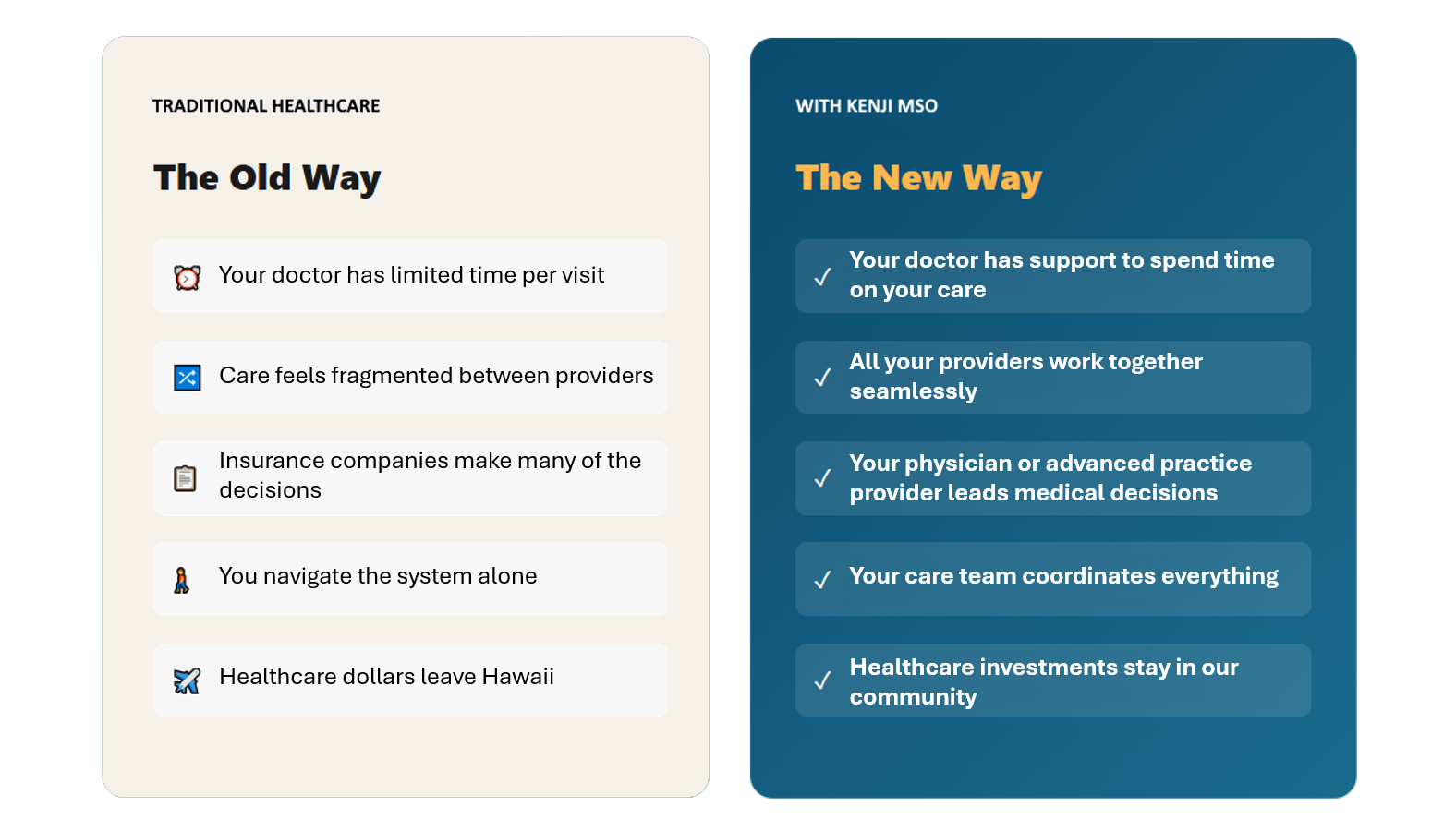 TRADITIONAL HEALTHCARE

The Old Way

Your doctor has limited time per visit

Care feels fragmented between providers

Insurance companies make many of the decisions

You navigate the system alone

Healthcare dollars leave Hawaii

WITH KENJI MSO

The New Way

✓ Your doctor has support to spend time on your care

✓ All your providers work together seamlessly

✓ Your physician or advanced practice provider leads medical decisions

✓ Your care team coordinates everything

✓ Healthcare investments stay in our community